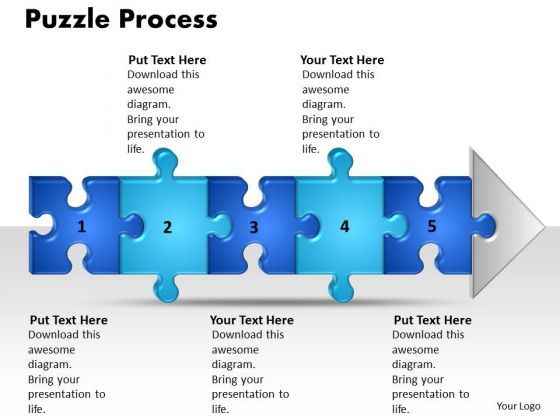 Puzzle Process

Put Text Here
Download this awesome diagram.
Bring your presentation to life.

Your Text Here
Download this awesome diagram.
Bring your presentation to life.

1

2

3

4

5

Put Text Here
Download this awesome diagram.
Bring your presentation to life.

Your Text Here
Download this awesome diagram.
Bring your presentation to life.

Put Text Here
Download this awesome diagram.
Bring your presentation to life.

Your Logo